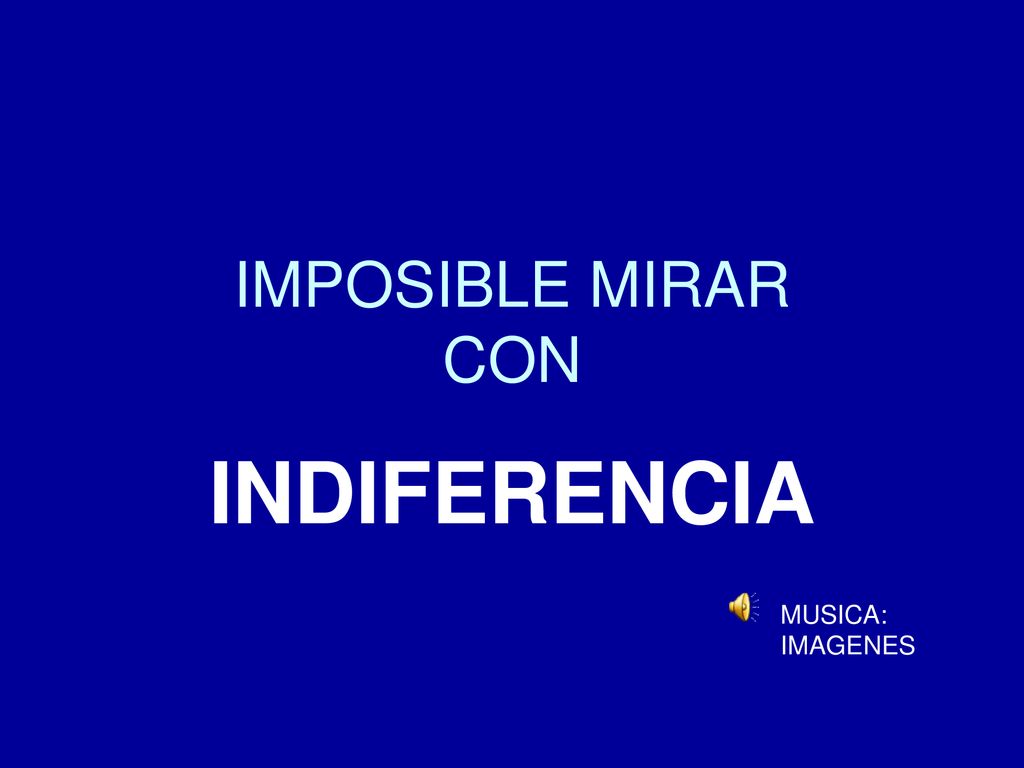 IMPOSIBLE MIRAR CON

INDIFERENCIA

MUSICA:
IMAGENES